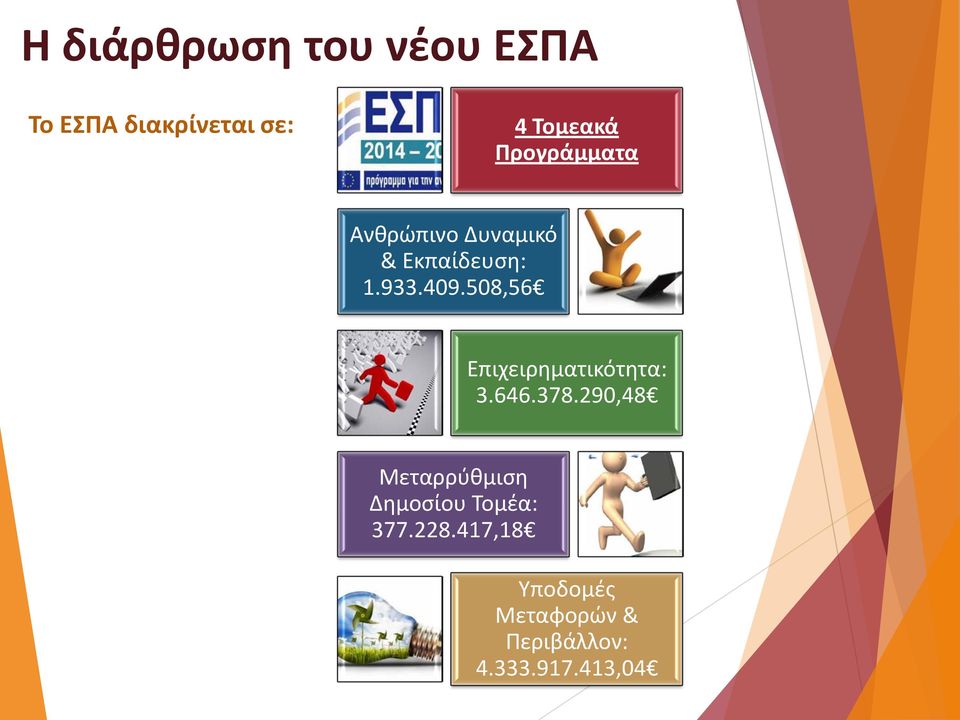 Η διάρθρωση του νέου ΕΣΠΑ

Το ΕΣΠΑ διακρίνεται σε:

ΕΣΠ
2014 – 20
πρόγραμμα για την α

4 Τομεακά Προγράμματα

Ανθρώπινο Δυναμικό & Εκπαίδευση: 1.933.409.508,56€

Επιχειρηματικότητα: 3.646.378.290,48€

Μεταρρύθμιση Δημοσίου Τομέα: 377.228.417,18€

Υποδομές Μεταφορών & Περιβάλλον: 4.333.917.413,04€